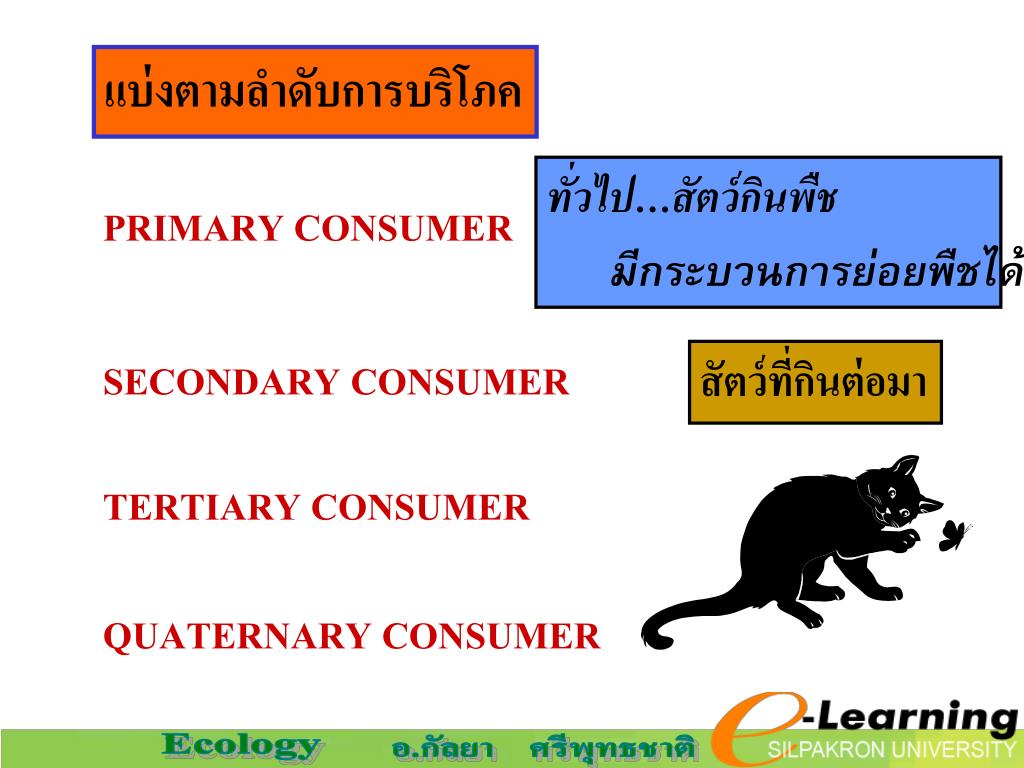 แบ่งตามลำดับการบริโภค

PRIMARY CONSUMER

ทั่วไป...สัตว์กินพืช

มีกระบวนการย่อยพืชได้

SECONDARY CONSUMER

สัตว์ที่กินต่อมา

TERTIARY CONSUMER

QUATERNARY CONSUMER

Ecology อ.กัลยา ศรีพุทธชาติ

e-Learning
SILPAKRON UNIVERSITY